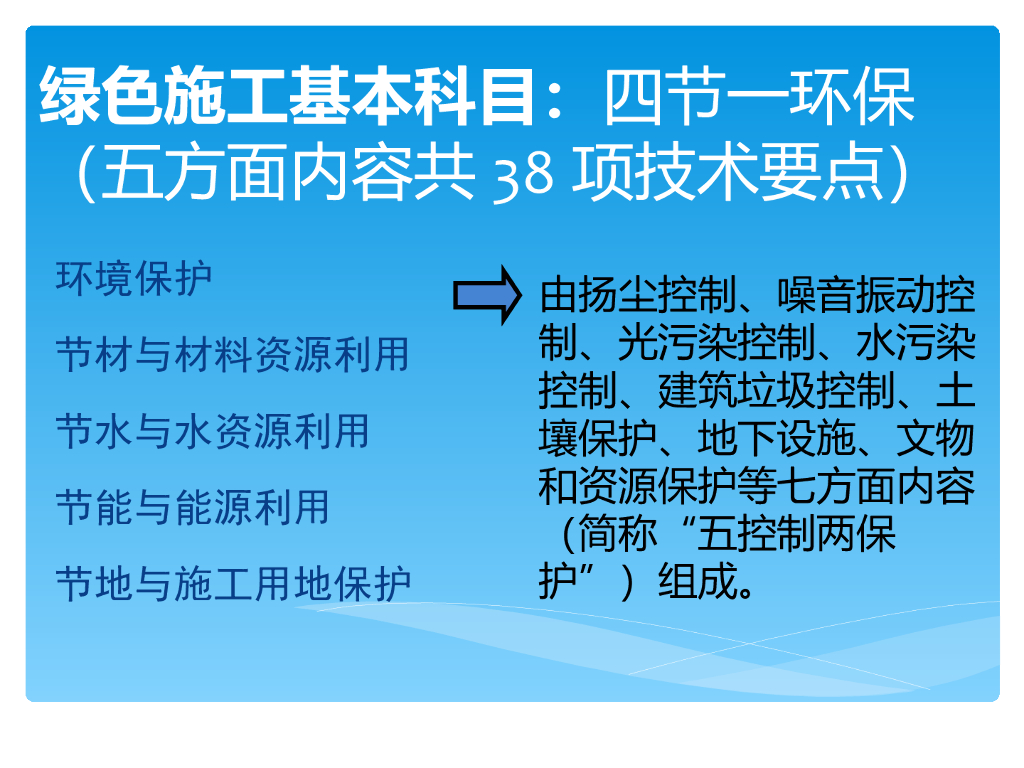 绿色施工基本科目：四节一环保（五方面内容共 38 项技术要点）

环境保护

节材与材料资源利用

节水与水资源利用

节能与能源利用

节地与施工用地保护

由扬尘控制、噪音振动控制、光污染控制、水污染控制、建筑垃圾控制、土壤保护、地下设施、文物和资源保护等七方面内容（简称“五控制两保护”）组成。